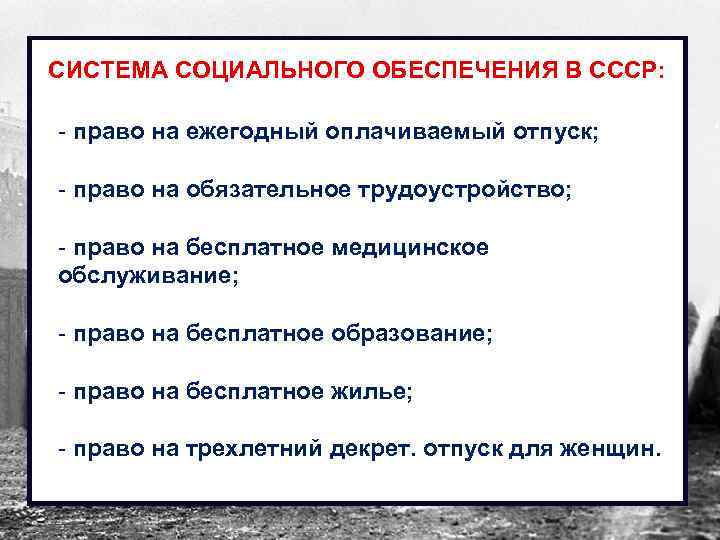 СИСТЕМА СОЦИАЛЬНОГО ОБЕСПЕЧЕНИЯ В СССР:

- право на ежегодный оплачиваемый отпуск;

- право на обязательное трудоустройство;

- право на бесплатное медицинское обслуживание;

- право на бесплатное образование;

- право на бесплатное жилье;

- право на трехлетний декрет. отпуск для женщин.